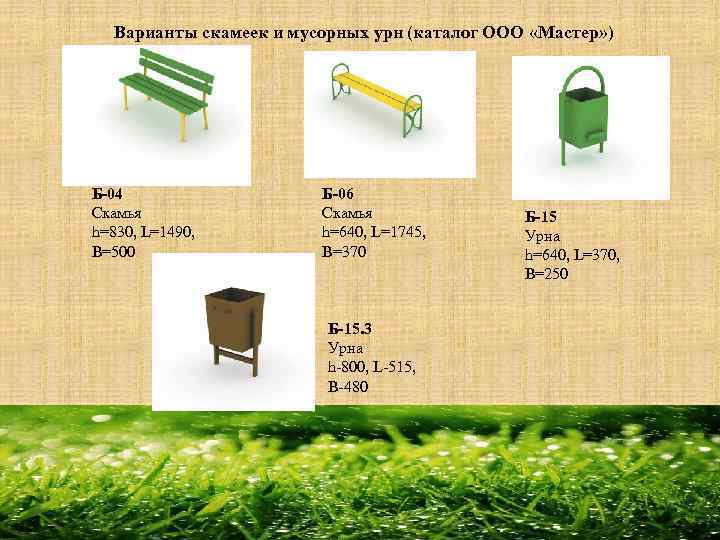 Варианты скамеек и мусорных урн (каталог ООО «Мастер»)

Б-04
Скамья
h=830, L=1490,
B=500

Б-06
Скамья
h=640, L=1745,
B=370

Б-15
Урна
h=640, L=370,
B=250

Б-15.3
Урна
h-800, L-515,
B-480